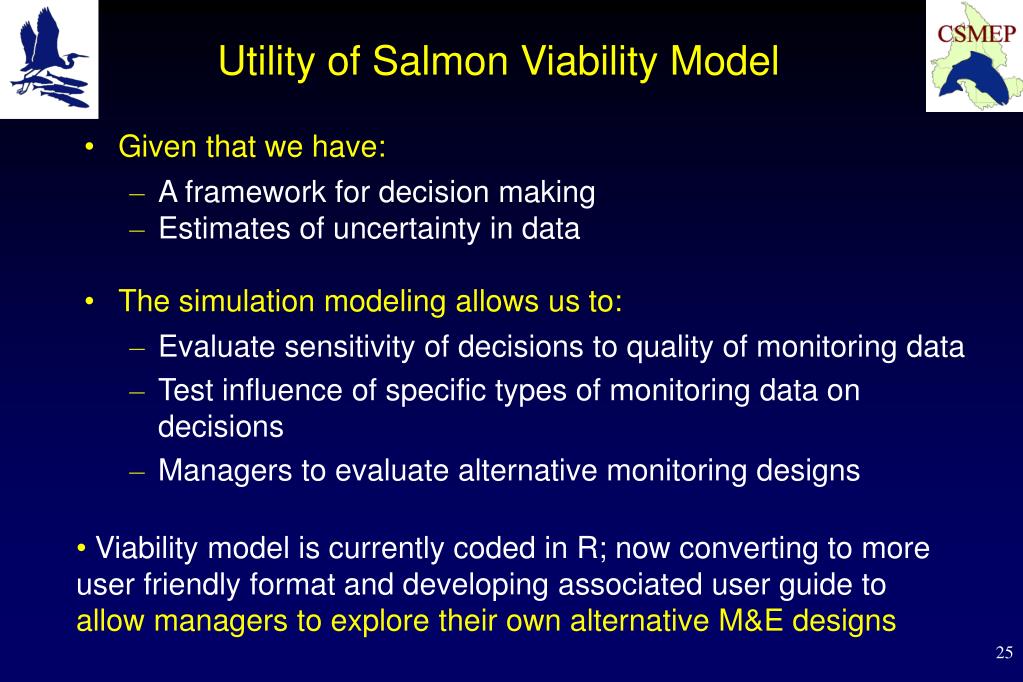 CSMEP

Utility of Salmon Viability Model

• Given that we have:
– A framework for decision making
– Estimates of uncertainty in data

• The simulation modeling allows us to:
– Evaluate sensitivity of decisions to quality of monitoring data
– Test influence of specific types of monitoring data on decisions
– Managers to evaluate alternative monitoring designs

• Viability model is currently coded in R; now converting to more user friendly format and developing associated user guide to allow managers to explore their own alternative M&E designs

25